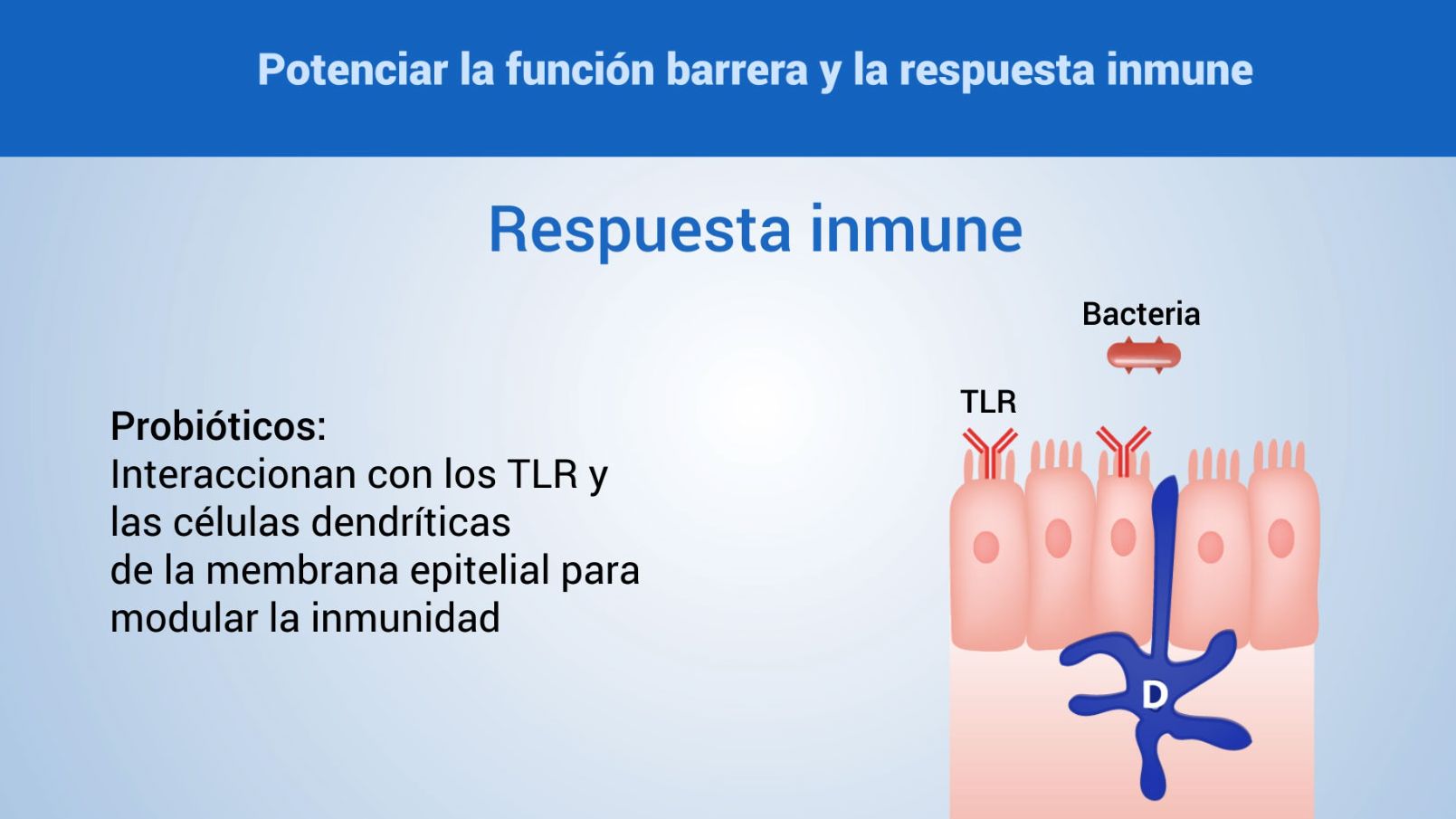 Potenciar la función barrera y la respuesta inmune

Respuesta inmune

Probióticos:
Interaccionan con los TLR y las células dendríticas de la membrana epitelial para modular la inmunidad

Bacteria

TLR

D